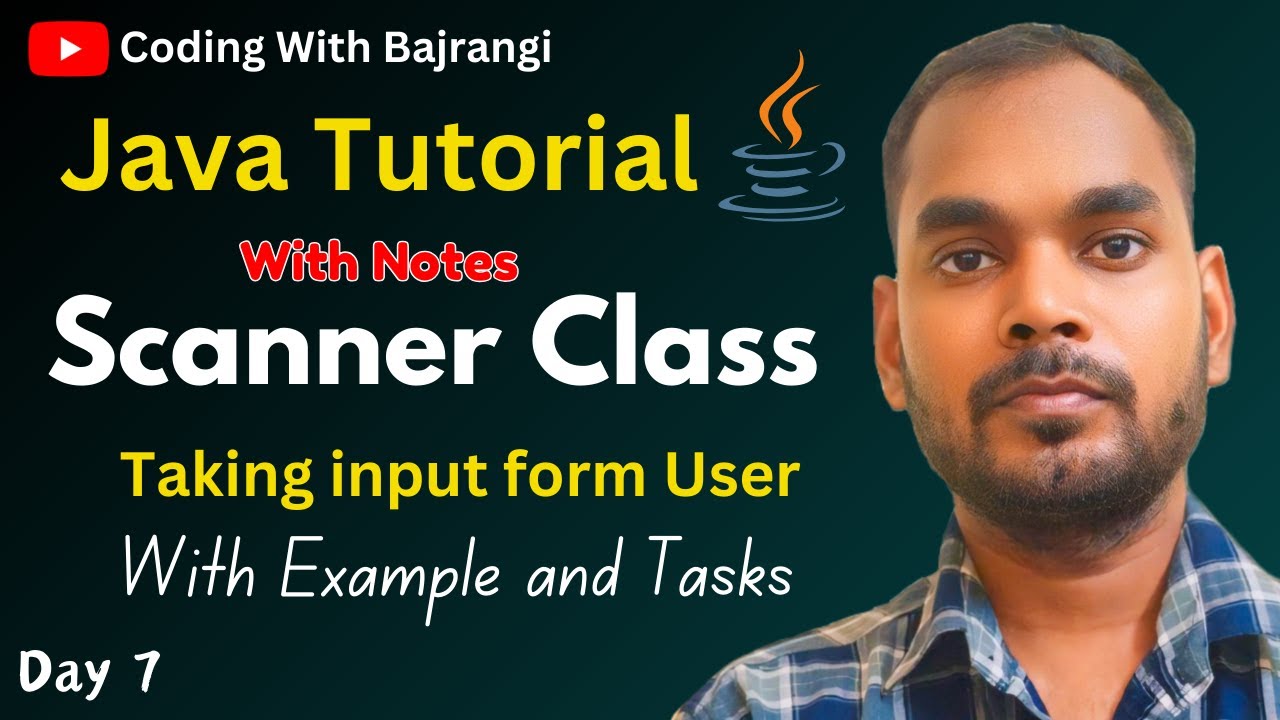 Coding With Bajrangi

Java Tutorial

With Notes

Scanner Class

Taking input form User

With Example and Tasks

Day 7